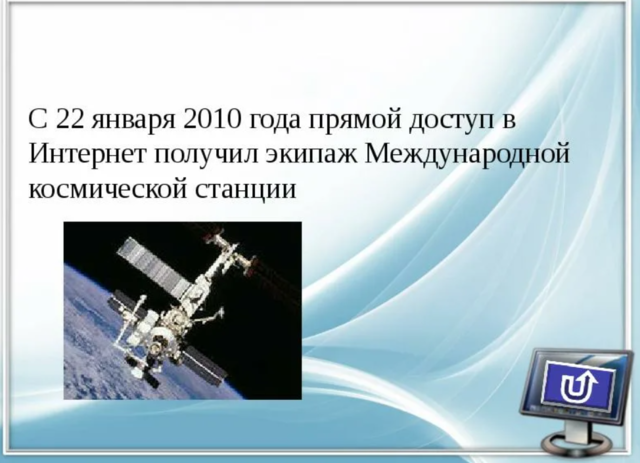 С 22 января 2010 года прямой доступ в Интернет получил экипаж Международной космической станции